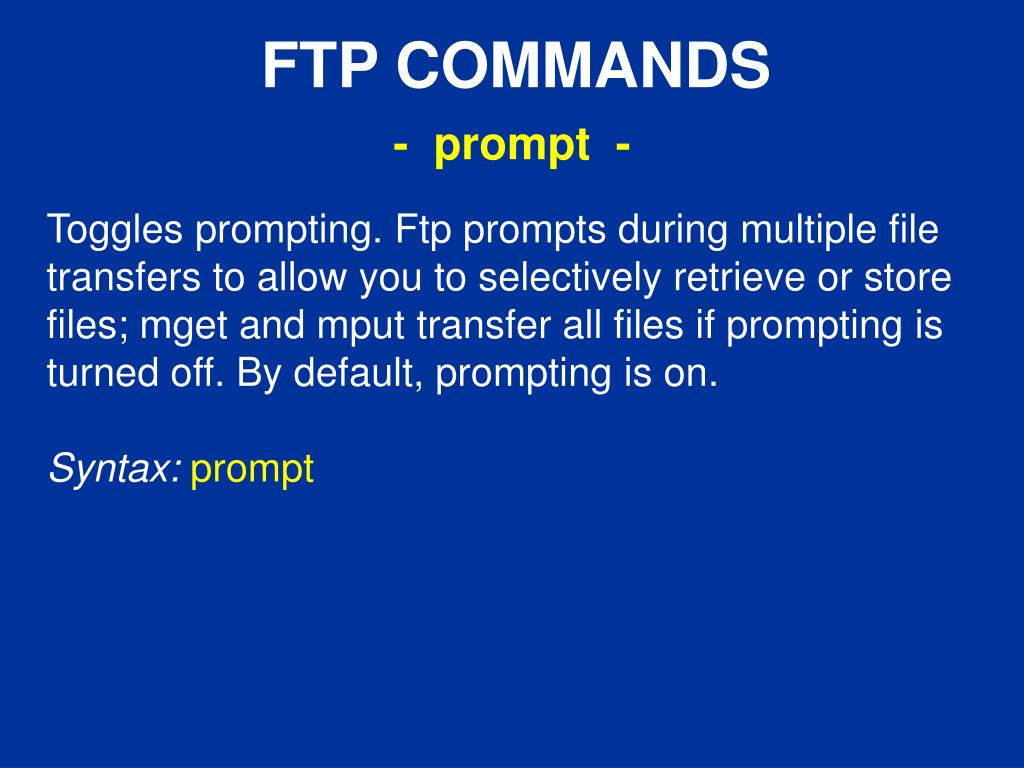 FTP COMMANDS

- prompt -

Toggles prompting. Ftp prompts during multiple file transfers to allow you to selectively retrieve or store files; mget and mput transfer all files if prompting is turned off. By default, prompting is on.

Syntax: prompt